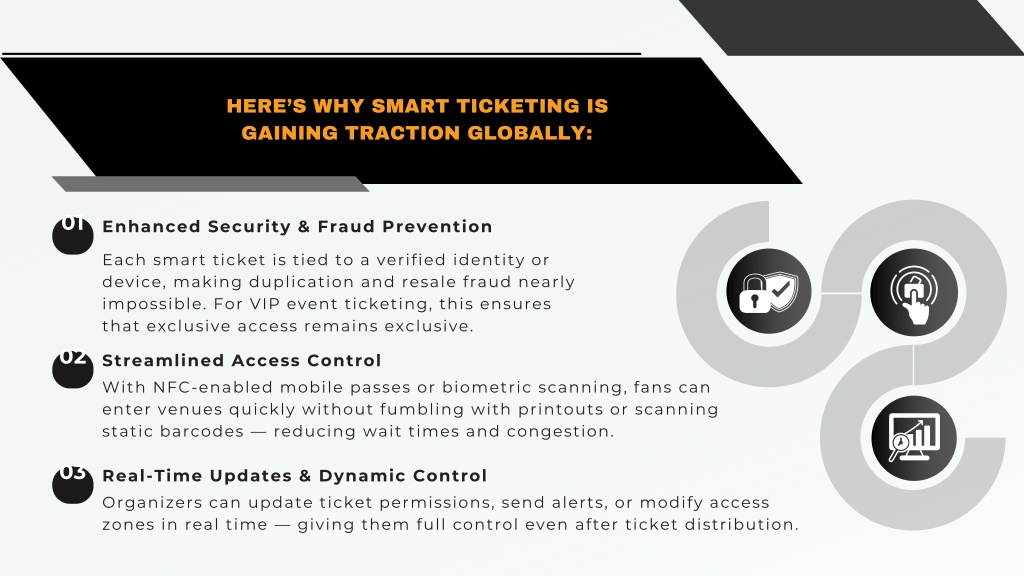 HERE'S WHY SMART TICKETING IS GAINING TRACTION GLOBALLY:

01 Enhanced Security & Fraud Prevention

Each smart ticket is tied to a verified identity or device, making duplication and resale fraud nearly impossible. For VIP event ticketing, this ensures that exclusive access remains exclusive.

02 Streamlined Access Control

With NFC-enabled mobile passes or biometric scanning, fans can enter venues quickly without fumbling with printouts or scanning static barcodes — reducing wait times and congestion.

03 Real-Time Updates & Dynamic Control

Organizers can update ticket permissions, send alerts, or modify access zones in real time — giving them full control even after ticket distribution.